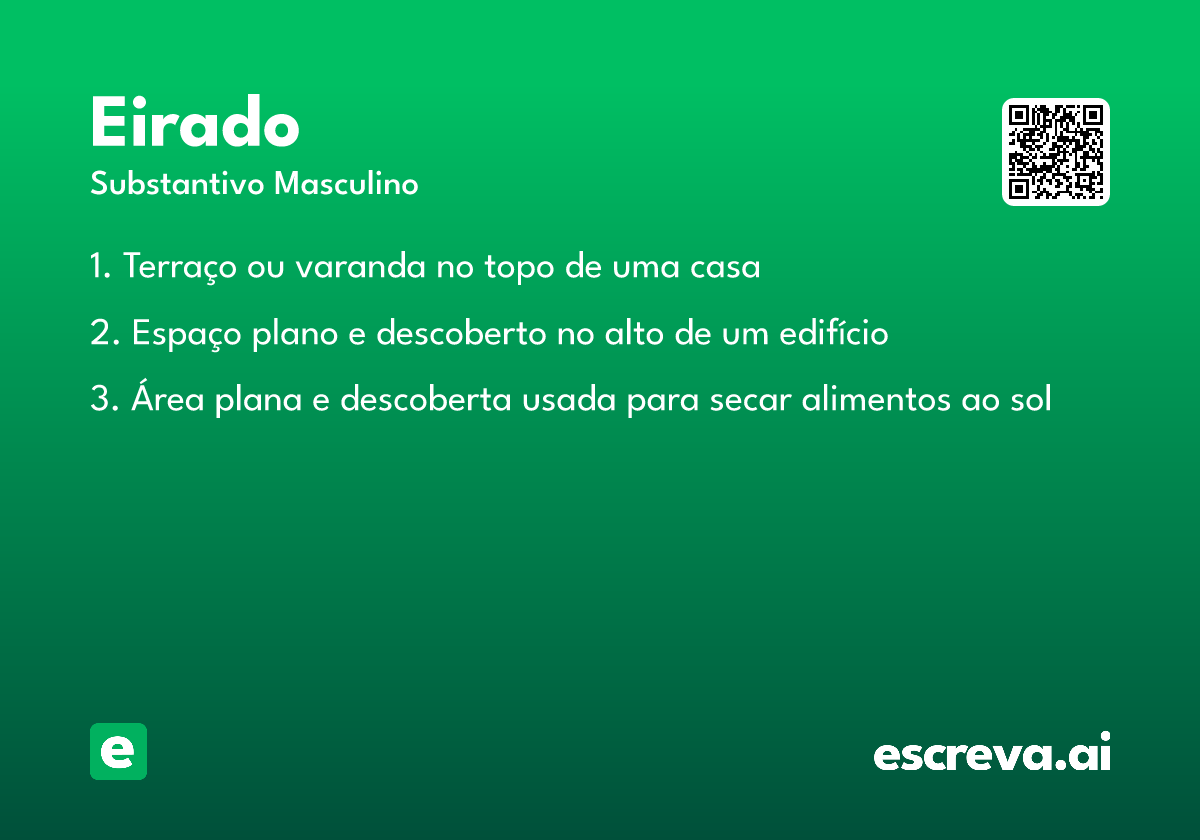 Eirado
Substantivo Masculino

1. Terraço ou varanda no topo de uma casa

2. Espaço plano e descoberto no alto de um edifício

3. Área plana e descoberta usada para secar alimentos ao sol

e

escreva.ai